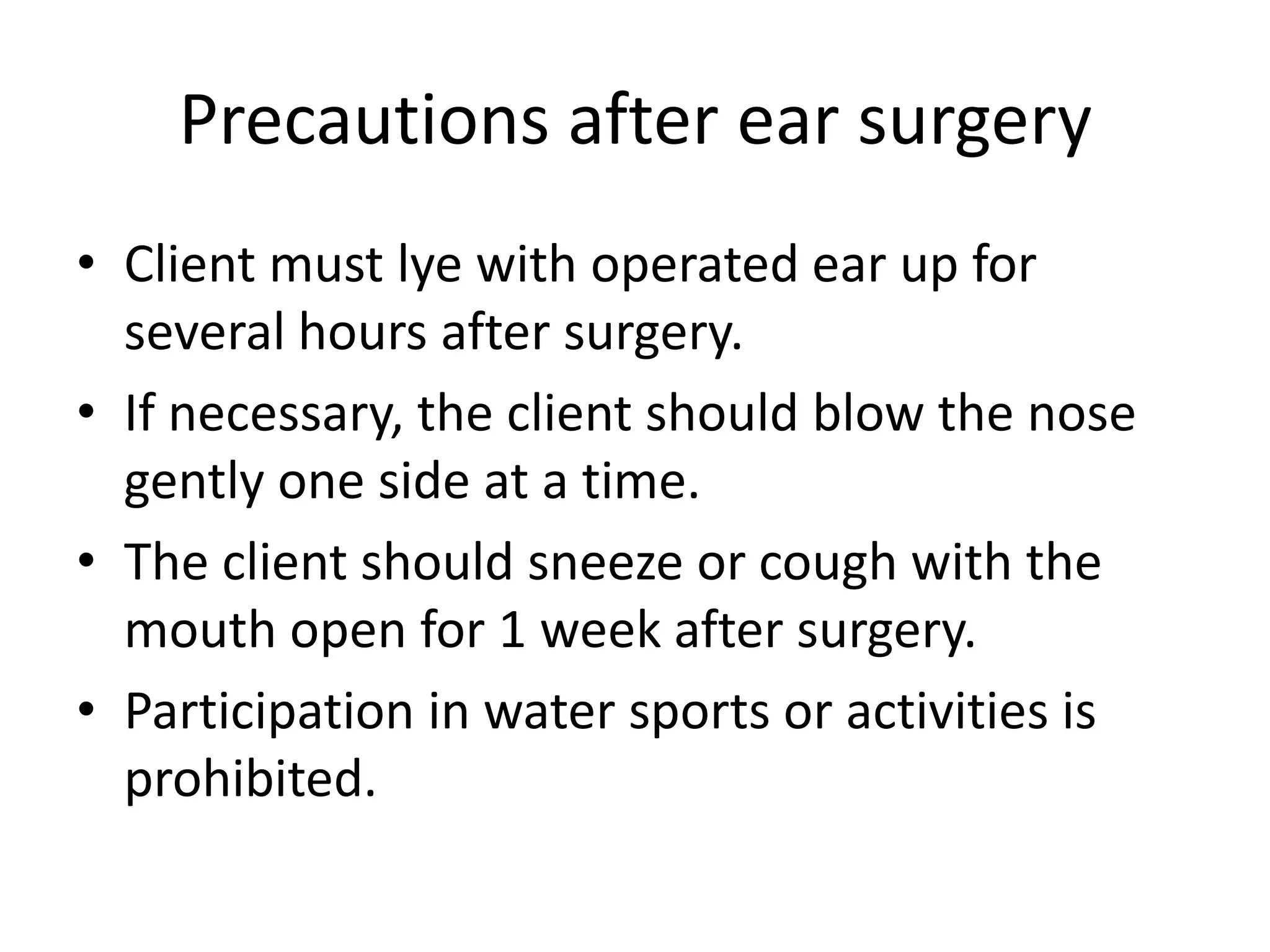 Precautions after ear surgery

• Client must lye with operated ear up for several hours after surgery.
• If necessary, the client should blow the nose gently one side at a time.
• The client should sneeze or cough with the mouth open for 1 week after surgery.
• Participation in water sports or activities is prohibited.